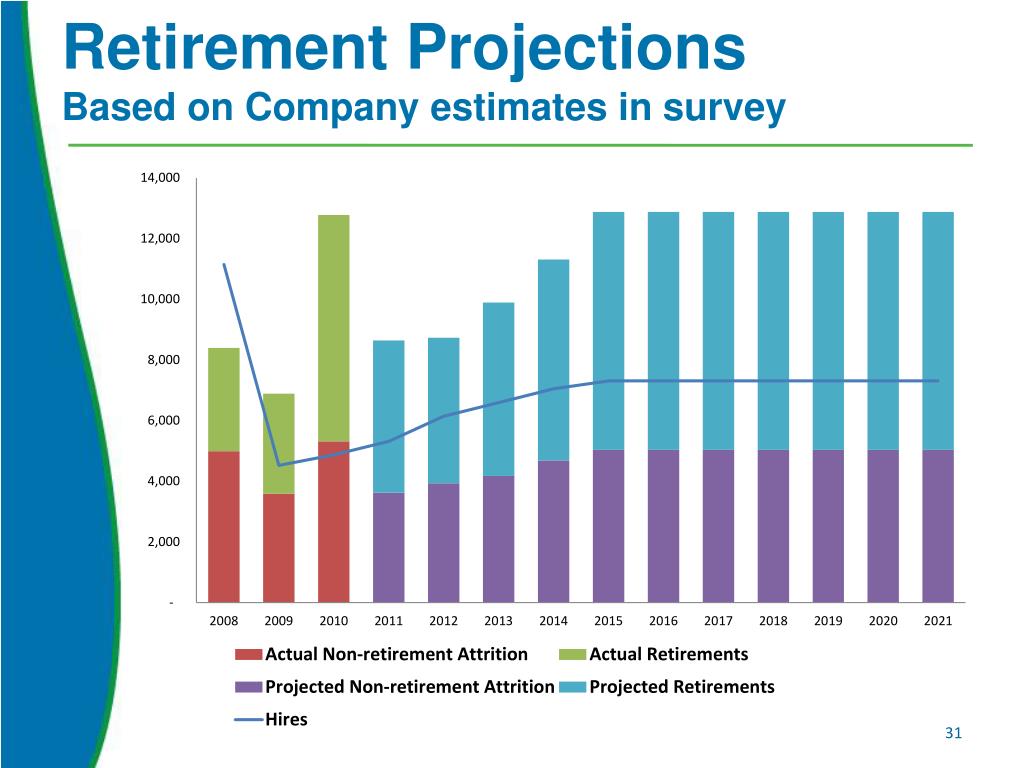 Retirement Projections
Based on Company estimates in survey

14,000
12,000
10,000
8,000
6,000
4,000
2,000
-

2008 2009 2010 2011 2012 2013 2014 2015 2016 2017 2018 2019 2020 2021

Actual Non-retirement Attrition
Actual Retirements
Projected Non-retirement Attrition
Projected Retirements
Hires

31